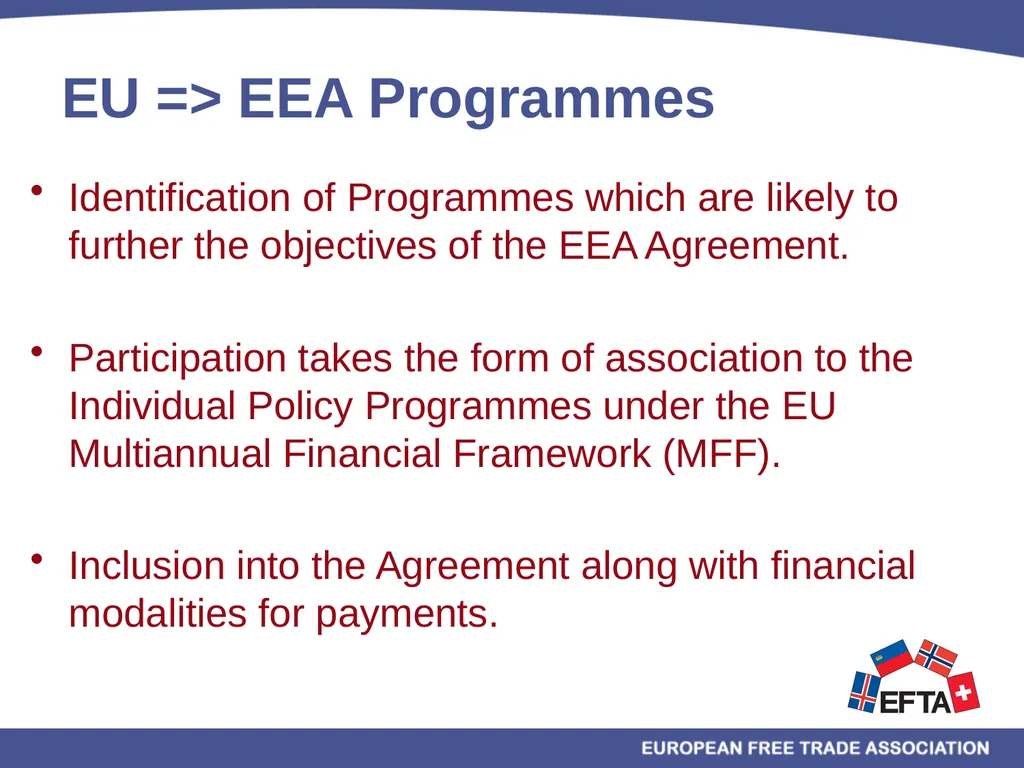 EU => EEA Programmes

• Identification of Programmes which are likely to further the objectives of the EEA Agreement.

• Participation takes the form of association to the Individual Policy Programmes under the EU Multiannual Financial Framework (MFF).

• Inclusion into the Agreement along with financial modalities for payments.

EFTA

EUROPEAN FREE TRADE ASSOCIATION